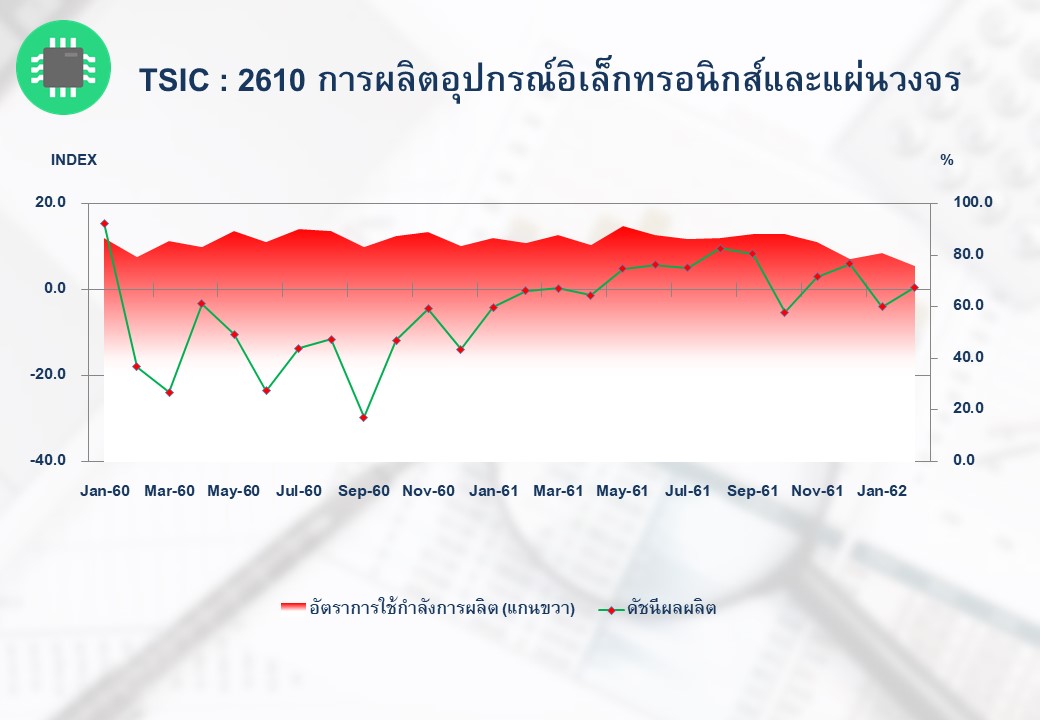 TSIC : 2610 การผลิตอุปกรณ์อิเล็กทรอนิกส์และแผ่นวงจร

INDEX

%

20.0
0.0
-20.0
-40.0

100.0
80.0
60.0
40.0
20.0
0.0

Jan-60 Mar-60 May-60 Jul-60 Sep-60 Nov-60 Jan-61 Mar-61 May-61 Jul-61 Sep-61 Nov-61 Jan-62

อัตราการใช้กำลังการผลิต (แกนขวา)
ดัชนีผลผลิต